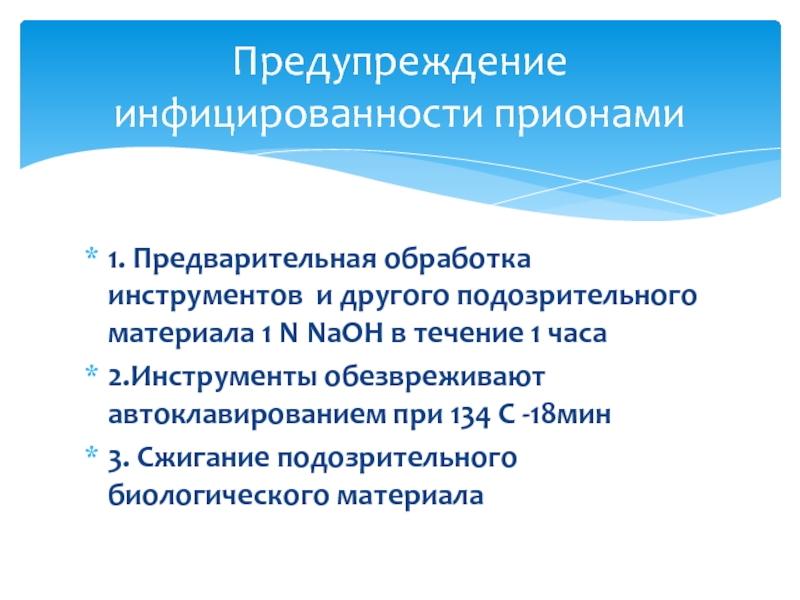 Предупреждение инфицированности прионами

* 1. Предварительная обработка инструментов  и другого подозрительного материала 1 N NaOH в течение 1 часа
* 2.Инструменты обезвреживают автоклавированием при 134 С -18мин
* 3. Сжигание подозрительного биологического материала